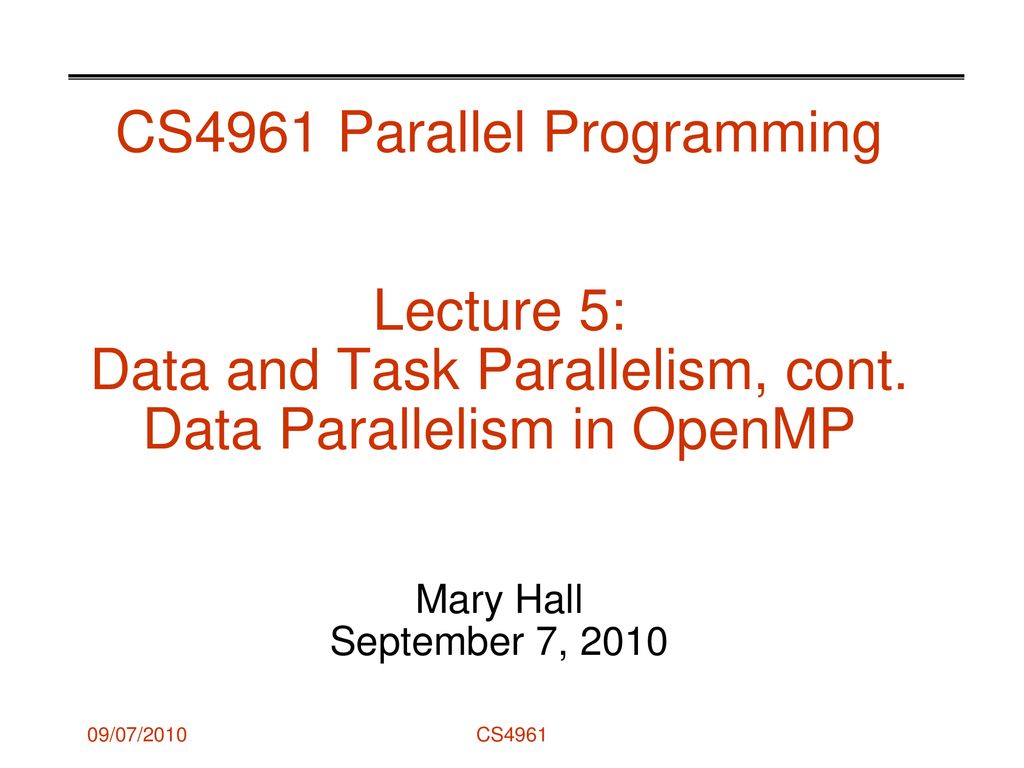 CS4961 Parallel Programming

Lecture 5:
Data and Task Parallelism, cont.
Data Parallelism in OpenMP

Mary Hall
September 7, 2010

09/07/2010

CS4961